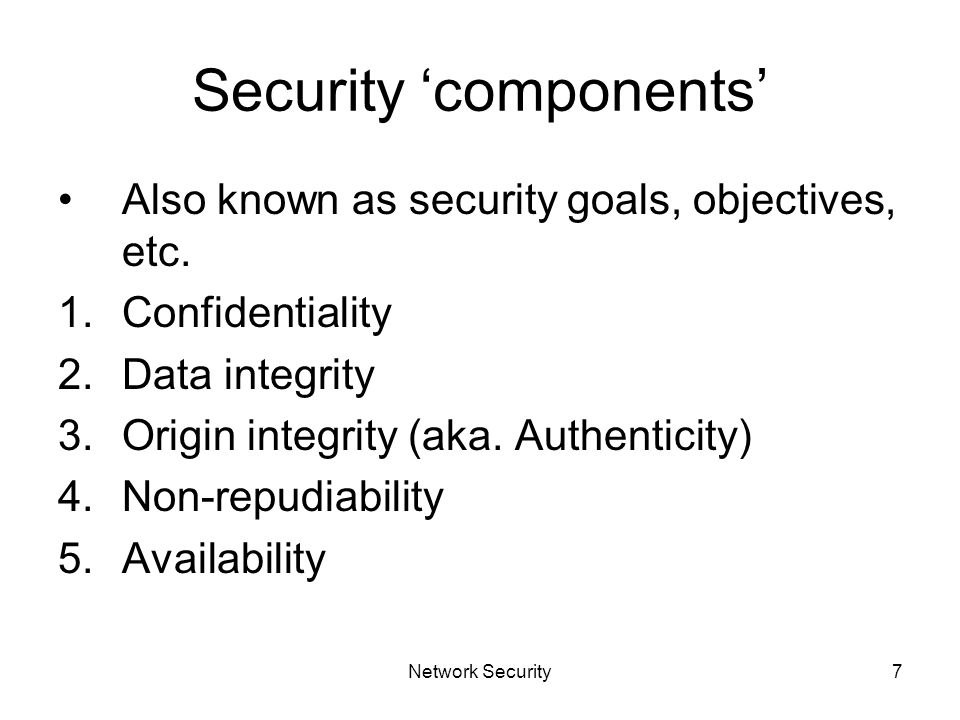 Security ‘components’

• Also known as security goals, objectives, etc.

1. Confidentiality
2. Data integrity
3. Origin integrity (aka. Authenticity)
4. Non-repudiability
5. Availability

Network Security

7